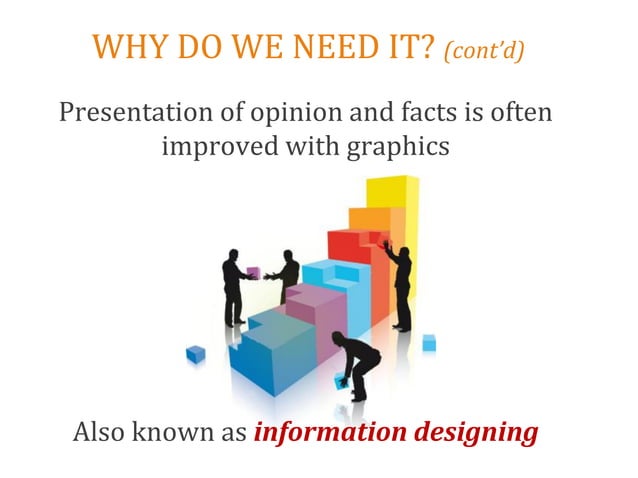 WHY DO WE NEED IT? (cont'd)

Presentation of opinion and facts is often improved with graphics

Also known as information designing